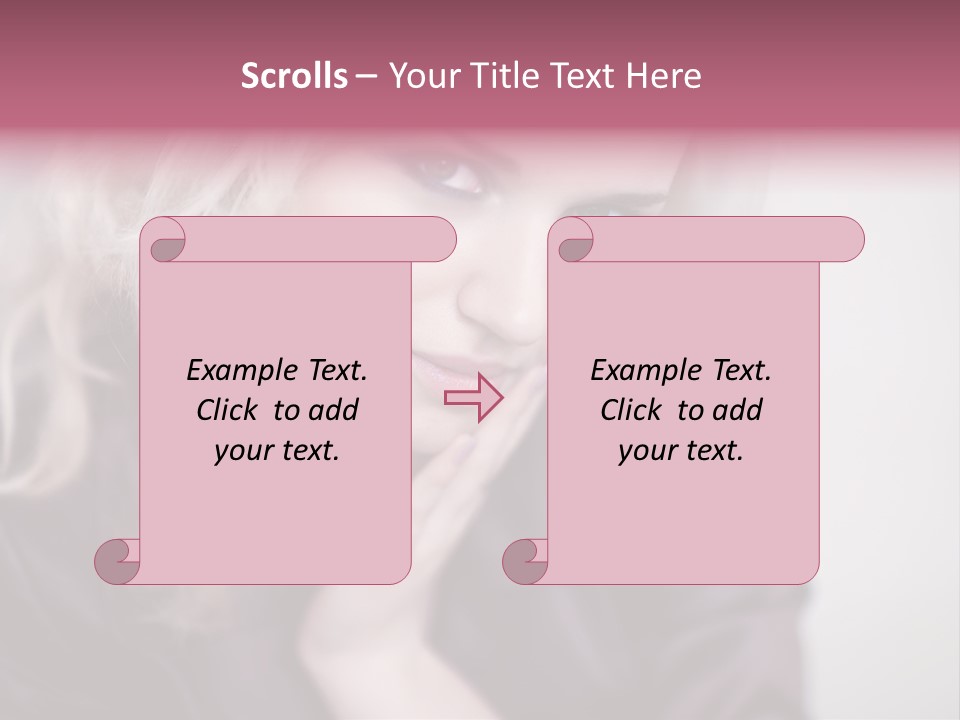 Scrolls – Your Title Text Here

Example Text. Click to add your text.

Example Text. Click to add your text.